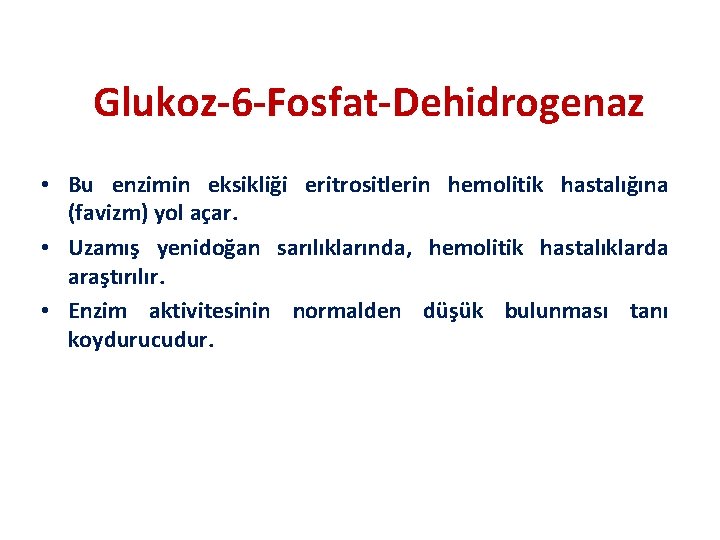 Glukoz-6-Fosfat-Dehidrogenaz

• Bu enzimin eksikliği eritrositlerin hemolitik hastalığına (favizm) yol açar.

• Uzamış yenidoğan sarılıklarında, hemolitik hastalıklarda araştırılır.

• Enzim aktivitesinin normalden düşük bulunması tanı koydurucudur.